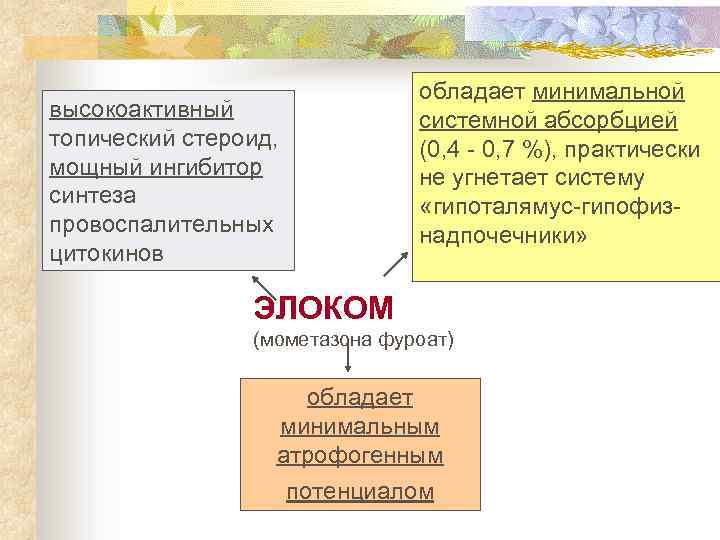 высокоактивный топический стероид, мощный ингибитор синтеза провоспалительных цитокинов

обладает минимальной системной абсорбцией (0,4 - 0,7 %), практически не угнетает систему «гипоталямус-гипофиз-надпочечники»

ЭЛОКОМ
(мометазона фуроат)

обладает минимальным атрофогенным потенциалом